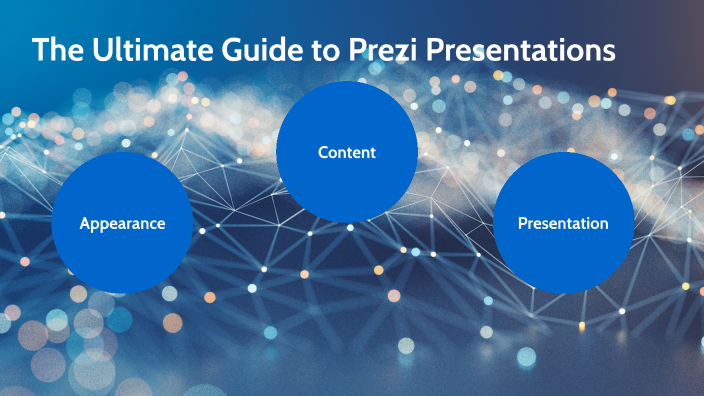 The Ultimate Guide to Prezi Presentations

Appearance

Content

Presentation